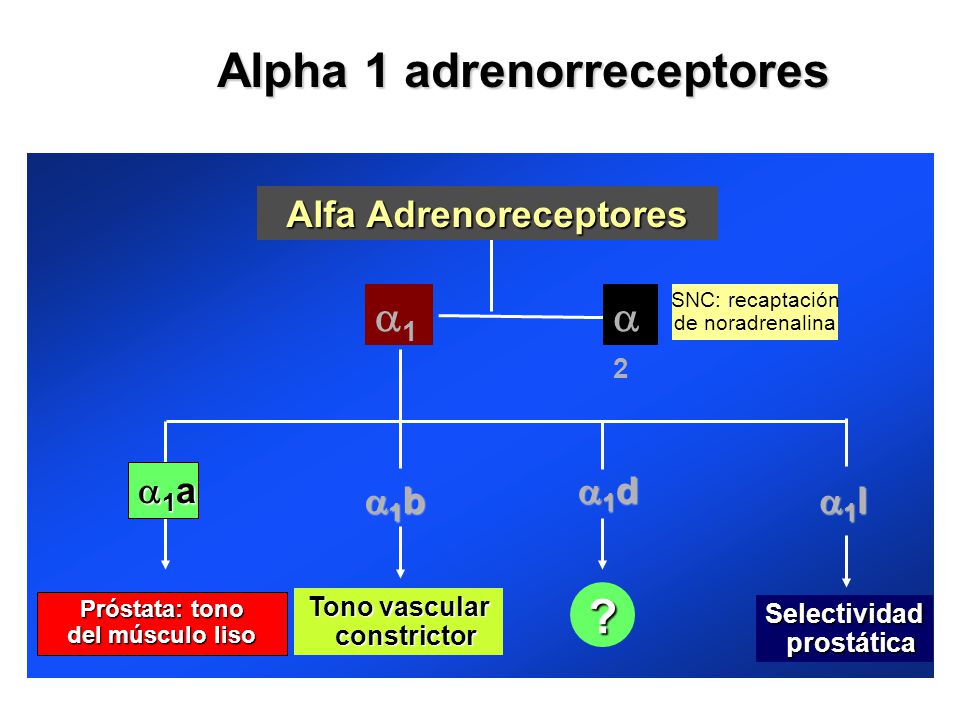 Alpha 1 adrenorreceptores

Alfa Adrenoreceptores

$\alpha_1$

$\alpha$

2

SNC: recaptación de noradrenalina

$\alpha_1$a

$\alpha_1$b

$\alpha_1$d

$\alpha_1$l

Próstata: tono del músculo liso

Tono vascular constrictor

?

Selectividad prostática